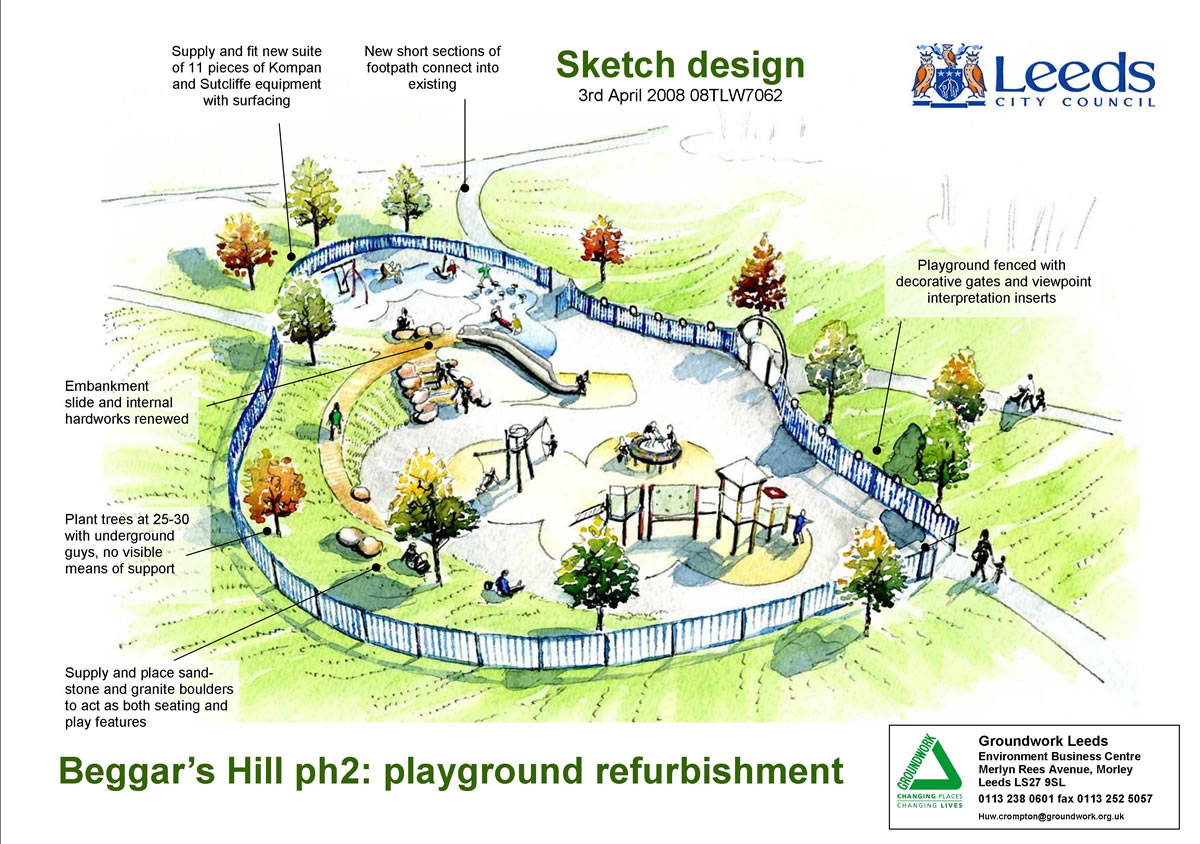 Supply and fit new suite of 11 pieces of Kompan and Sutcliffe equipment with surfacing

New short sections of footpath connect into existing

Sketch design
3rd April 2008 08TLW7062

Leeds
CITY COUNCIL

Playground fenced with decorative gates and viewpoint interpretation inserts

Embankment slide and internal hardworks renewed

Plant trees at 25-30 with underground guys, no visible means of support

Supply and place sandstone and granite boulders to act as both seating and play features

Beggar's Hill ph2: playground refurbishment

GROUNDWORK
CHANGING PLACES
CHANGING LIVES

Groundwork Leeds
Environment Business Centre
Merlyn Rees Avenue, Morley
Leeds LS27 9SL
0113 238 0601 fax 0113 252 5057
Huw.crompton@groundwork.org.uk